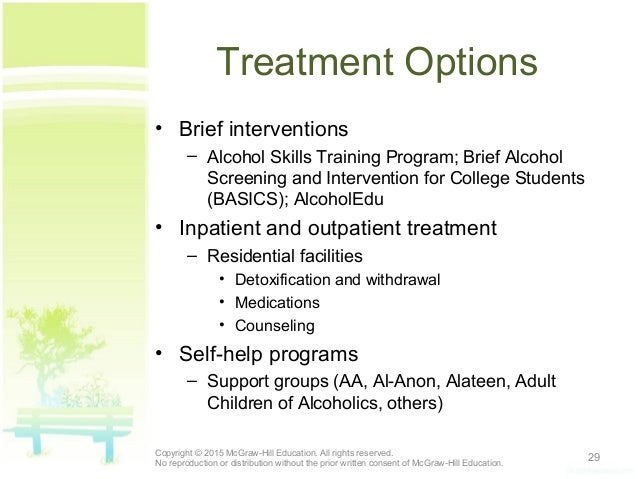 Treatment Options

• Brief interventions
– Alcohol Skills Training Program; Brief Alcohol Screening and Intervention for College Students (BASICS); AlcoholEdu

• Inpatient and outpatient treatment
– Residential facilities
• Detoxification and withdrawal
• Medications
• Counseling

• Self-help programs
– Support groups (AA, Al-Anon, Alateen, Adult Children of Alcoholics, others)

Copyright © 2015 McGraw-Hill Education. All rights reserved.
No reproduction or distribution without the prior written consent of McGraw-Hill Education.

29